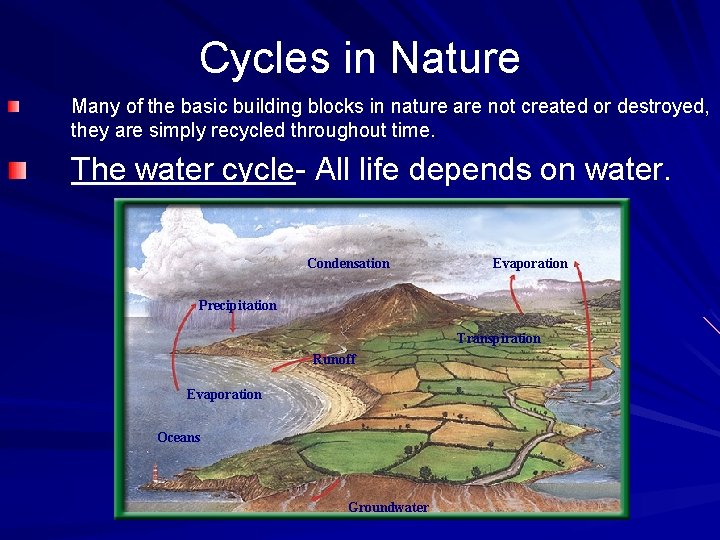 Cycles in Nature

Many of the basic building blocks in nature are not created or destroyed, they are simply recycled throughout time.

The water cycle- All life depends on water.

Condensation

Evaporation

Precipitation

Transpiration

Runoff

Evaporation

Oceans

Groundwater